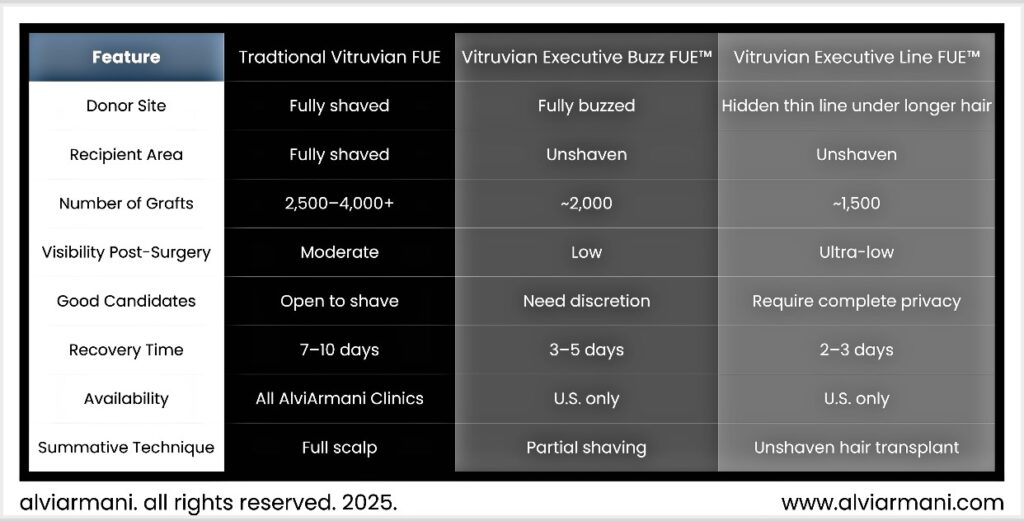 | Feature | Tradtional Vitruvian FUE | Vitruvian Executive Buzz FUE™ | Vitruvian Executive Line FUE™ |
|---|---|---|---|
| Donor Site | Fully shaved | Fully buzzed | Hidden thin line under longer hair |
| Recipient Area | Fully shaved | Unshaven | Unshaven |
| Number of Grafts | 2,500–4,000+ | ~2,000 | ~1,500 |
| Visibility Post-Surgery | Moderate | Low | Ultra-low |
| Good Candidates | Open to shave | Need discretion | Require complete privacy |
| Recovery Time | 7–10 days | 3–5 days | 2–3 days |
| Availability | All AlviArmani Clinics | U.S. only | U.S. only |
| Summative Technique | Full scalp | Partial shaving | Unshaven hair transplant |

alviarmani. all rights reserved. 2025.

www.alviarmani.com